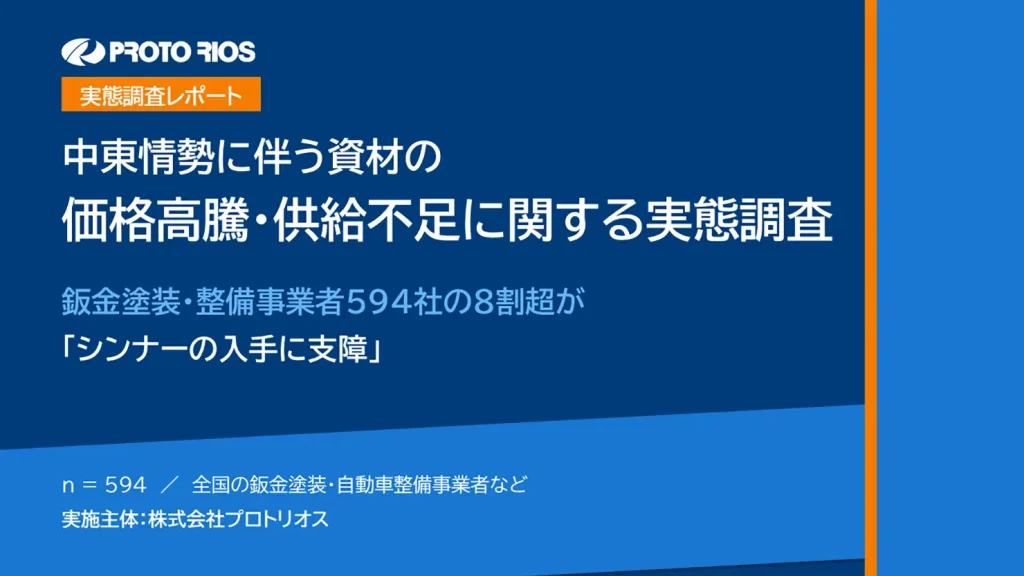 PROTO RIOS

実態調査レポート

中東情勢に伴う資材の
価格高騰・供給不足に関する実態調査

鈑金塗装・整備事業者594社の8割超が
「シンナーの入手に支障」

n = 594 ／ 全国の鈑金塗装・自動車整備事業者など
実施主体：株式会社プロトリオス